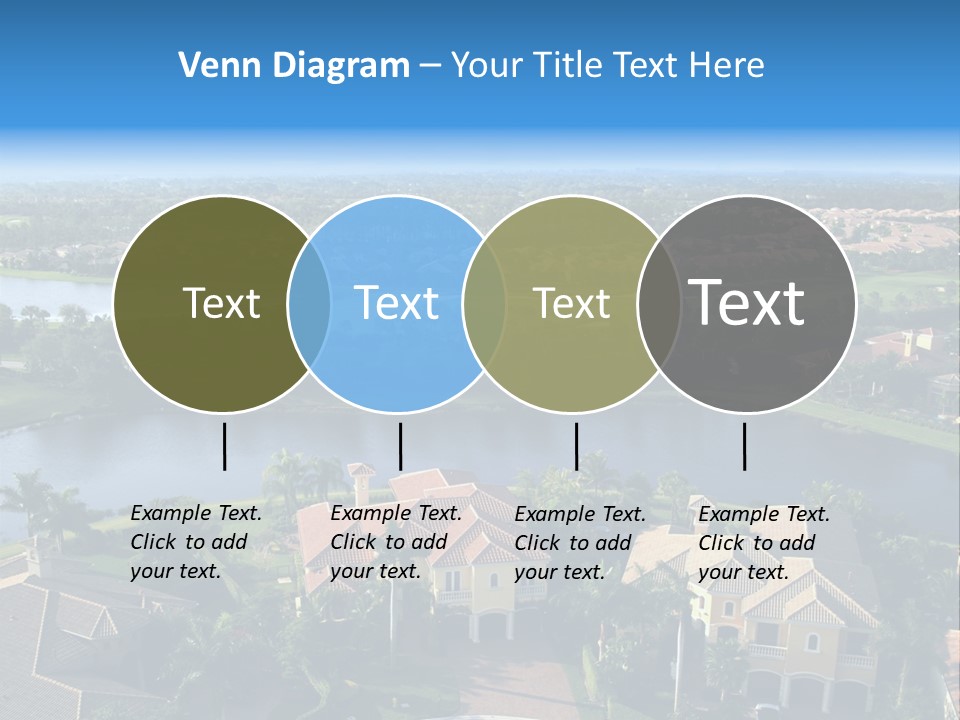 Venn Diagram – Your Title Text Here

Text

Text

Text

Text

Example Text. Click to add your text.

Example Text. Click to add your text.

Example Text. Click to add your text.

Example Text. Click to add your text.